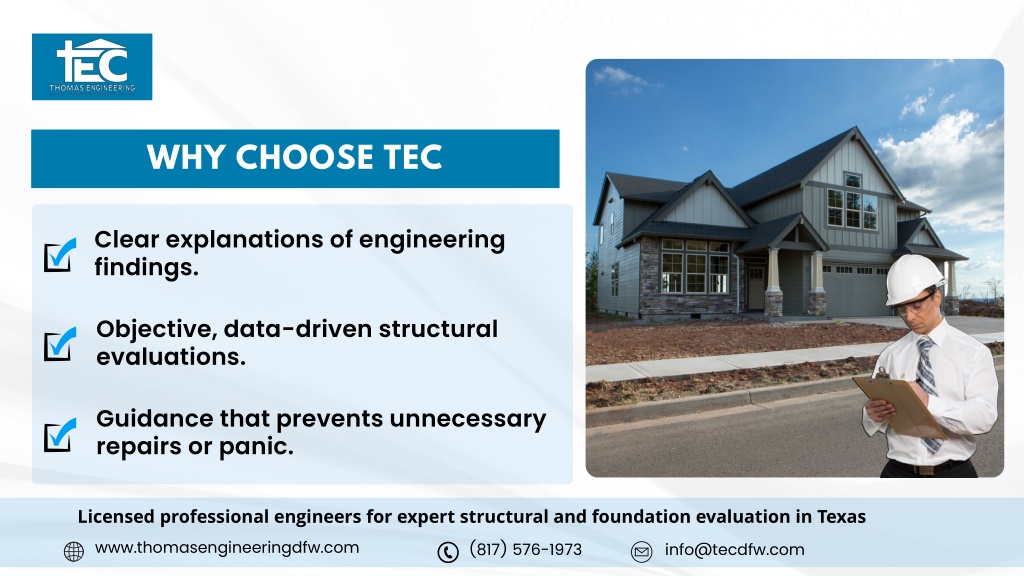 TEC
THOMAS ENGINEERING

WHY CHOOSE TEC

Clear explanations of engineering findings.

Objective, data-driven structural evaluations.

Guidance that prevents unnecessary repairs or panic.

Licensed professional engineers for expert structural and foundation evaluation in Texas

www.thomasengineeringdfw.com

(817) 576-1973

info@tecdfw.com